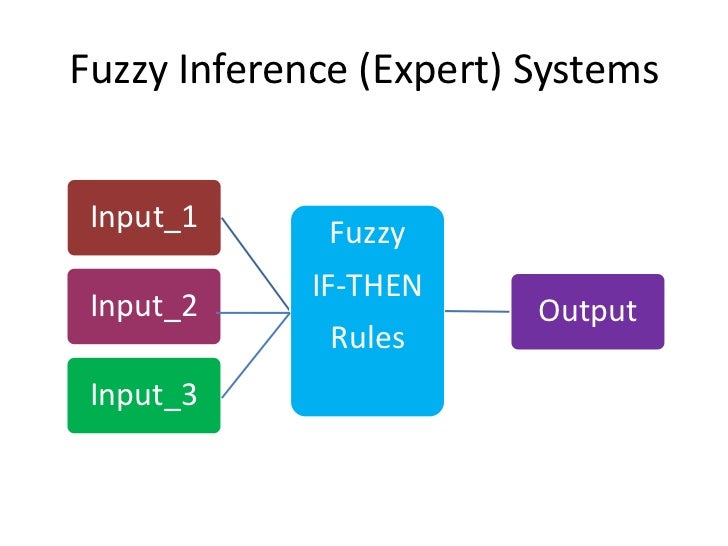 Fuzzy Inference (Expert) Systems

Input_1

Input_2

Input_3

Fuzzy IF-THEN Rules

Output